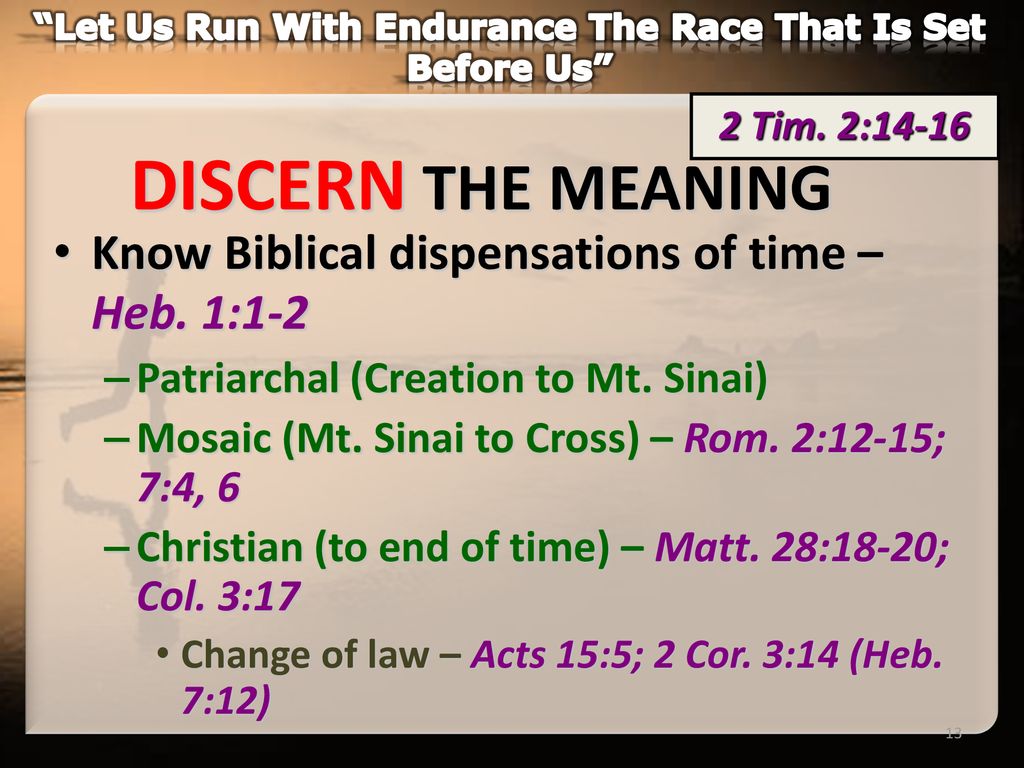 “Let Us Run With Endurance The Race That Is Set Before Us”

2 Tim. 2:14-16

DISCERN THE MEANING

• Know Biblical dispensations of time – Heb. 1:1-2
– Patriarchal (Creation to Mt. Sinai)
– Mosaic (Mt. Sinai to Cross) – Rom. 2:12-15; 7:4, 6
– Christian (to end of time) – Matt. 28:18-20; Col. 3:17
• Change of law – Acts 15:5; 2 Cor. 3:14 (Heb. 7:12)

13